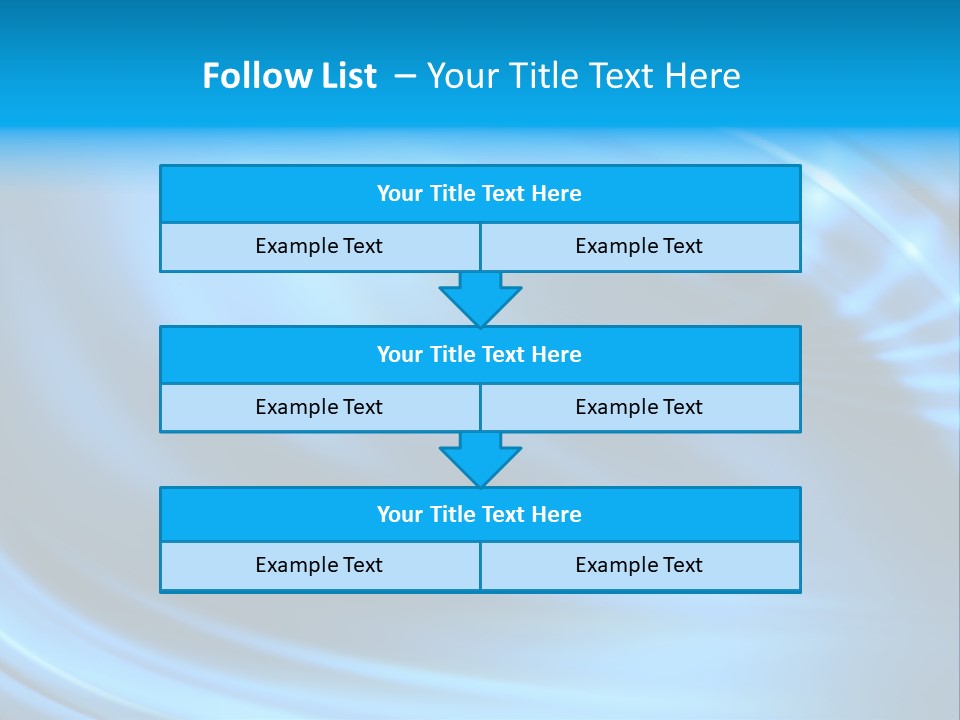 Follow List – Your Title Text Here

Your Title Text Here

Example Text

Example Text

Your Title Text Here

Example Text

Example Text

Your Title Text Here

Example Text

Example Text